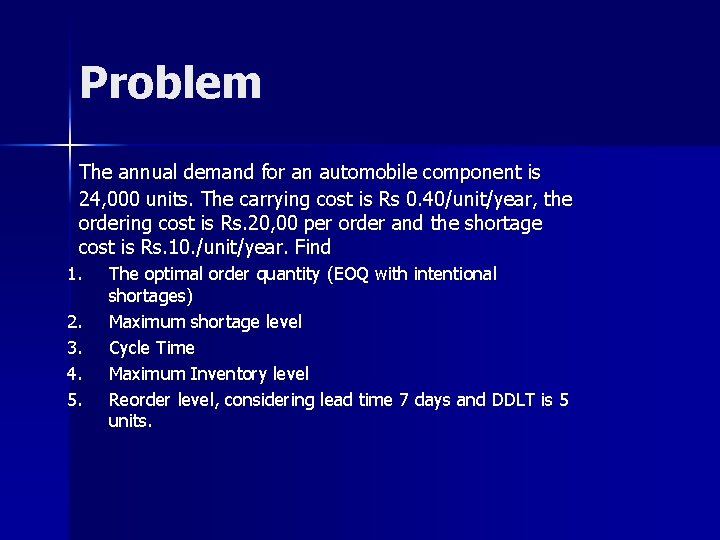 Problem

The annual demand for an automobile component is 24,000 units. The carrying cost is Rs 0.40/unit/year, the ordering cost is Rs.20,00 per order and the shortage cost is Rs.10./unit/year. Find

1. The optimal order quantity (EOQ with intentional shortages)
2. Maximum shortage level
3. Cycle Time
4. Maximum Inventory level
5. Reorder level, considering lead time 7 days and DDLT is 5 units.